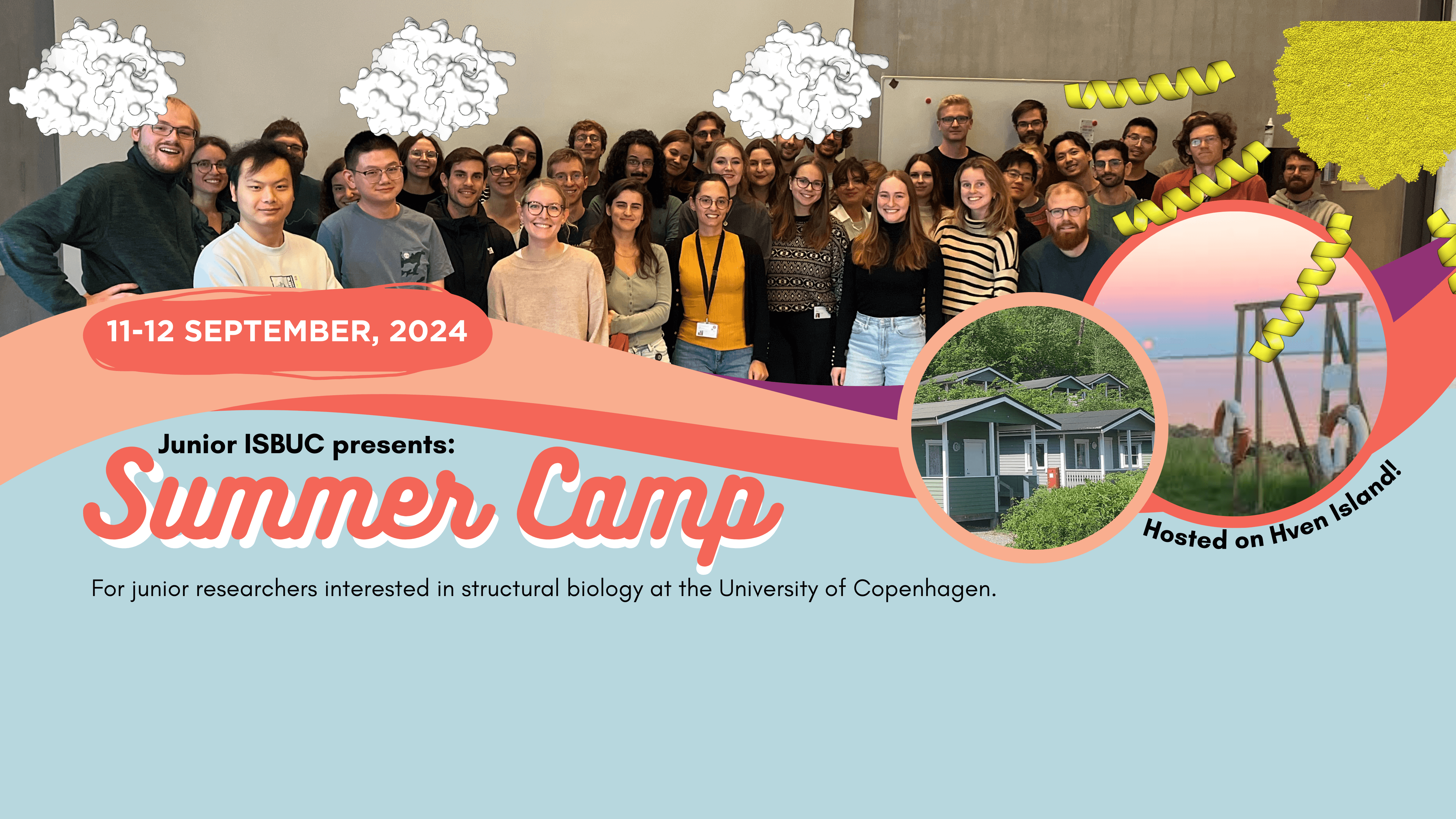 11-12 SEPTEMBER, 2024

Junior ISBUC presents:

Summer Camp

Hosted on Hven Island!

For junior researchers interested in structural biology at the University of Copenhagen.